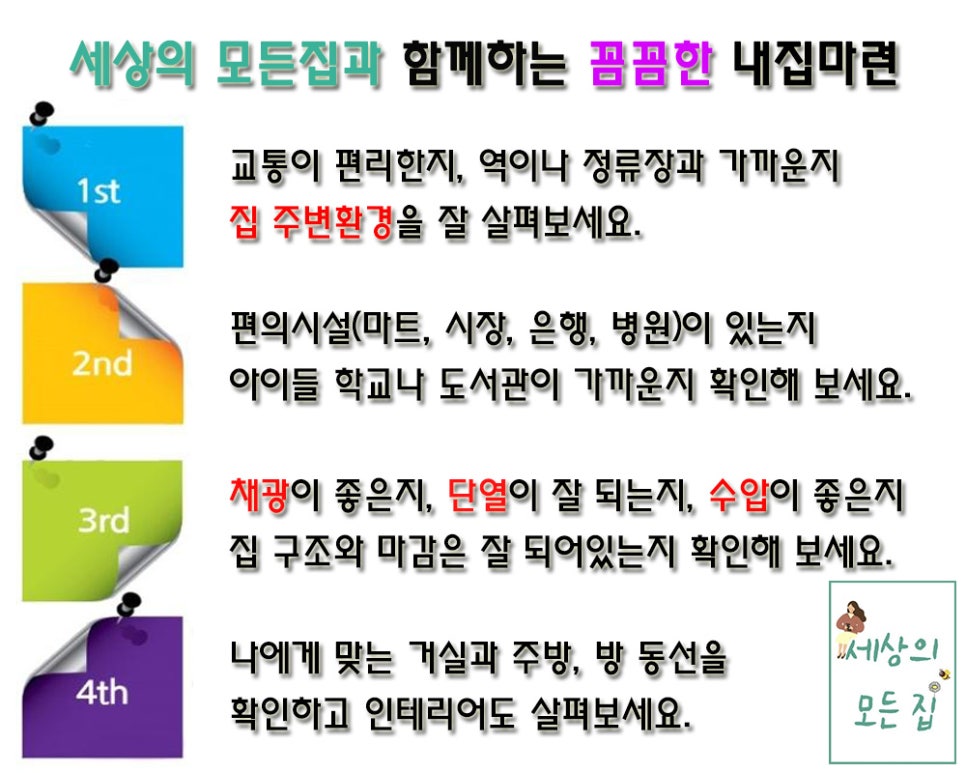 세상의 모든집과 함께하는 꼼꼼한 내집마련

1st

교통이 편리한지, 역이나 정류장과 가까운지 집 주변환경을 잘 살펴보세요.

2nd

편의시설(마트, 시장, 은행, 병원)이 있는지 아이들 학교나 도서관이 가까운지 확인해 보세요.

3rd

채광이 좋은지, 단열이 잘 되는지, 수압이 좋은지 집 구조와 마감은 잘 되어있는지 확인해 보세요.

4th

나에게 맞는 거실과 주방, 방 동선을 확인하고 인테리어도 살펴보세요.

세상의 모든 집